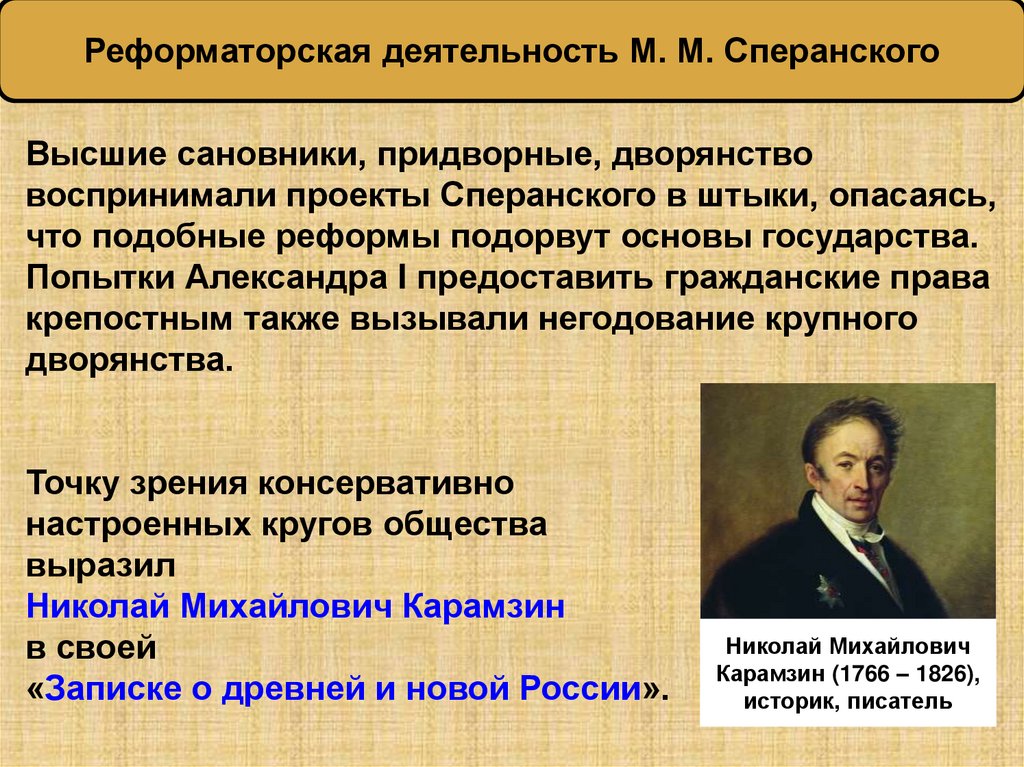 Реформаторская деятельность М. М. Сперанского

Высшие сановники, придворные, дворянство воспринимали проекты Сперанского в штыки, опасаясь, что подобные реформы подорвут основы государства. Попытки Александра I предоставить гражданские права крепостным также вызывали негодование крупного дворянства.

Точку зрения консервативно настроенных кругов общества выразил Николай Михайлович Карамзин в своей «Записке о древней и новой России».

Николай Михайлович Карамзин (1766 – 1826), историк, писатель